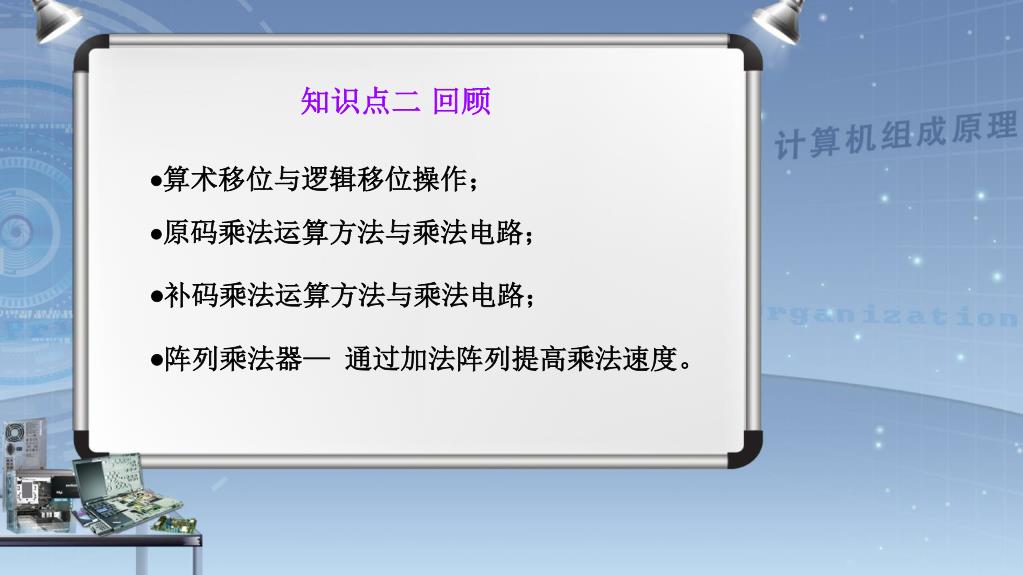 知识点二 回顾

●算术移位与逻辑移位操作；

●原码乘法运算方法与乘法电路；

●补码乘法运算方法与乘法电路；

●阵列乘法器— 通过加法阵列提高乘法速度。

计算机组成原理

rganization